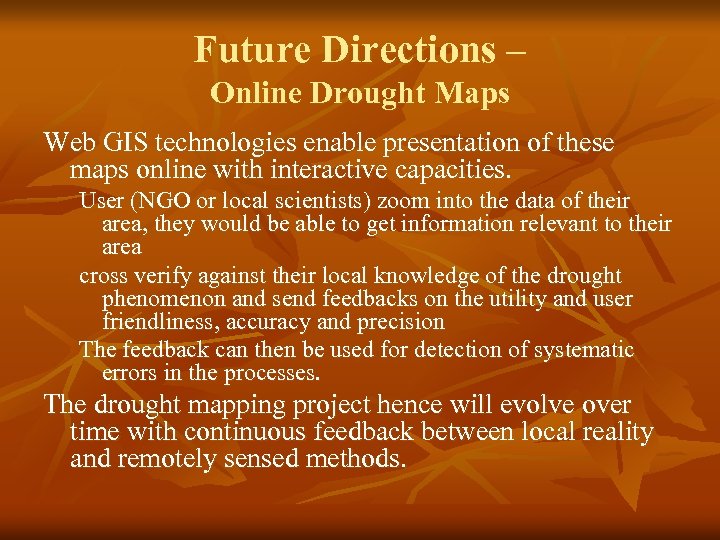 Future Directions –
Online Drought Maps

Web GIS technologies enable presentation of these maps online with interactive capacities.

User (NGO or local scientists) zoom into the data of their area, they would be able to get information relevant to their area

cross verify against their local knowledge of the drought phenomenon and send feedbacks on the utility and user friendliness, accuracy and precision

The feedback can then be used for detection of systematic errors in the processes.

The drought mapping project hence will evolve over time with continuous feedback between local reality and remotely sensed methods.